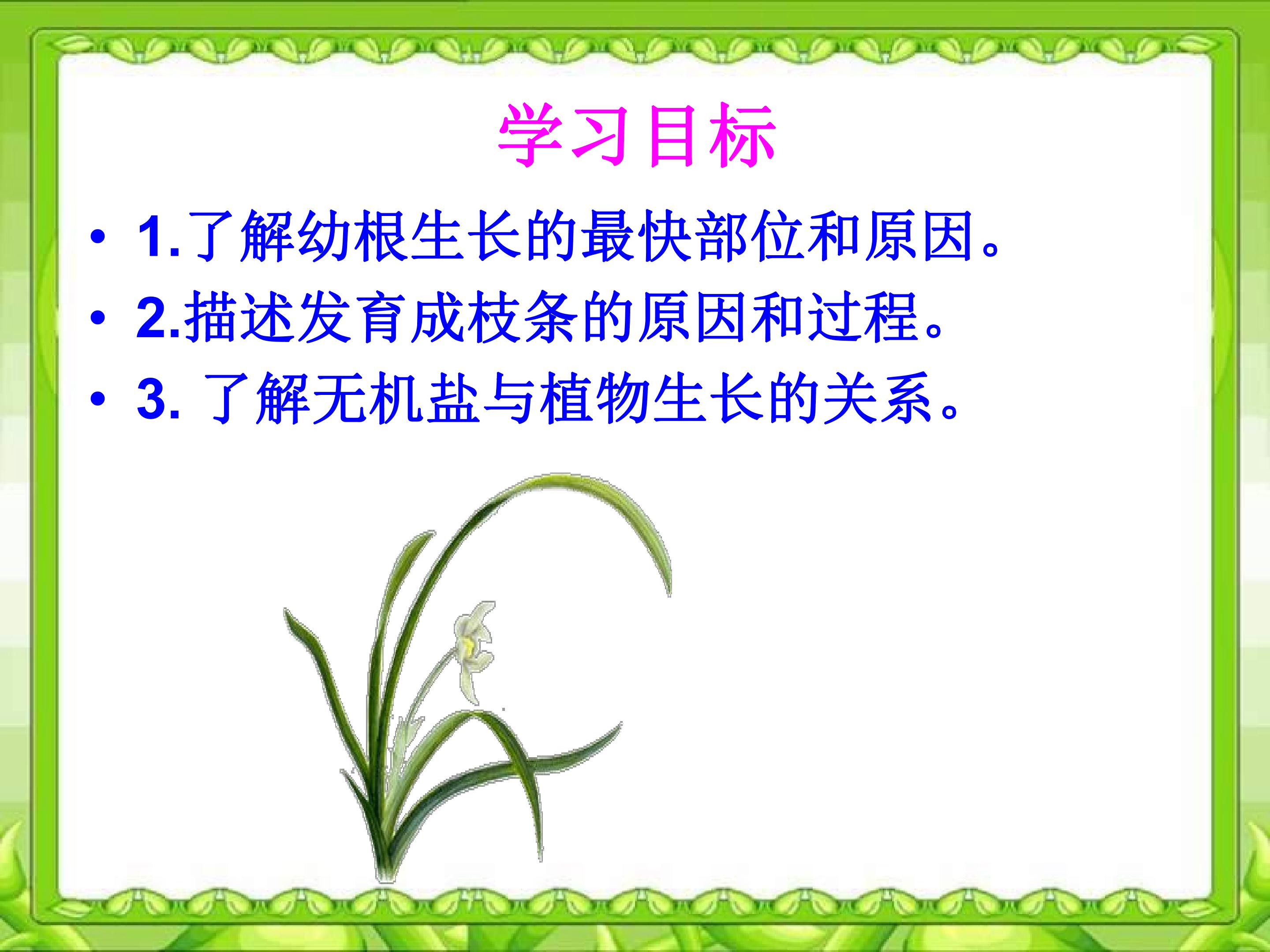 学习目标

• 1.了解幼根生长的最快部位和原因。
• 2.描述发育成枝条的原因和过程。
• 3.了解无机盐与植物生长的关系。